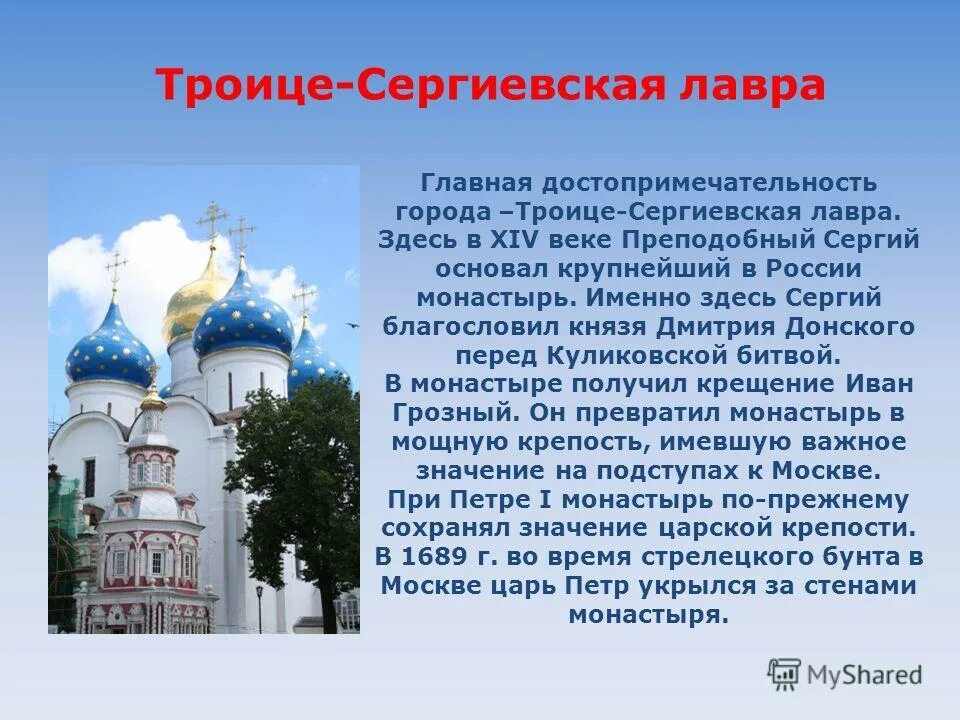 Троице-Сергиевская лавра

Главная достопримечательность города –Троице-Сергиевская лавра. Здесь в XIV веке Преподобный Сергий основал крупнейший в России монастырь. Именно здесь Сергий благословил князя Дмитрия Донского перед Куликовской битвой.
В монастыре получил крещение Иван Грозный. Он превратил монастырь в мощную крепость, имевшую важное значение на подступах к Москве.
При Петре I монастырь по-прежнему сохранял значение царской крепости. В 1689 г. во время стрелецкого бунта в Москве царь Петр укрылся за стенами монастыря.

MyShared